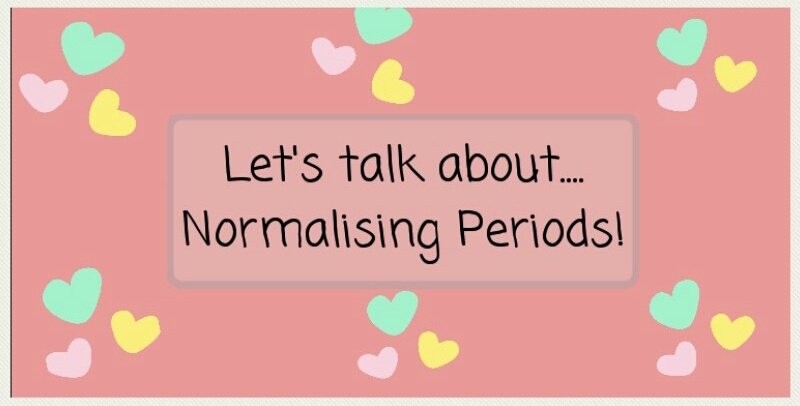 Let's talk about....
Normalising Periods!